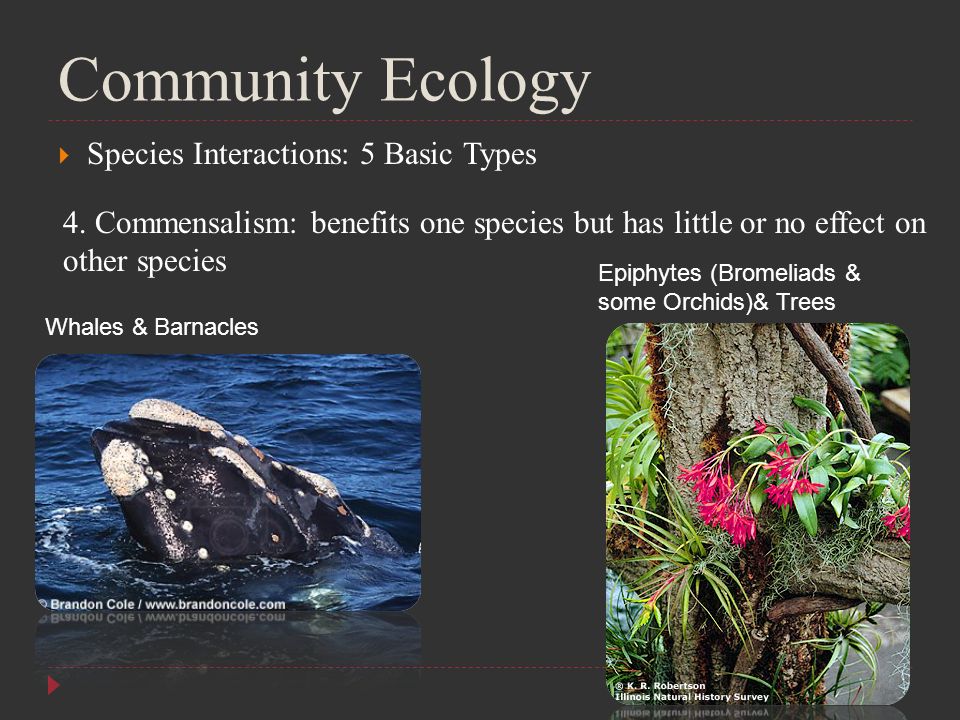 Community Ecology

Species Interactions: 5 Basic Types

4. Commensalism: benefits one species but has little or no effect on other species

Whales & Barnacles

© Brandon Cole / www.brandoncole.com

Epiphytes (Bromeliads & some Orchids)& Trees

© K. R. Robertson
Illinois Natural History Survey